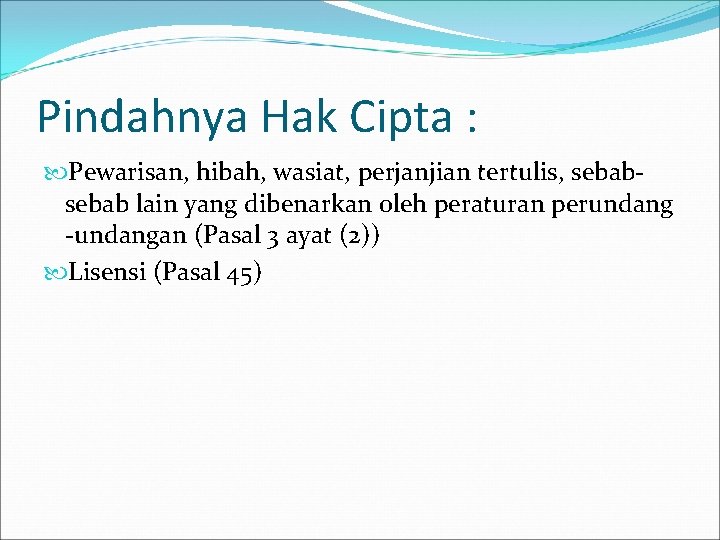 Pindahnya Hak Cipta :

Pewarisan, hibah, wasiat, perjanjian tertulis, sebab-sebab lain yang dibenarkan oleh peraturan perundang -undangan (Pasal 3 ayat (2))

Lisensi (Pasal 45)